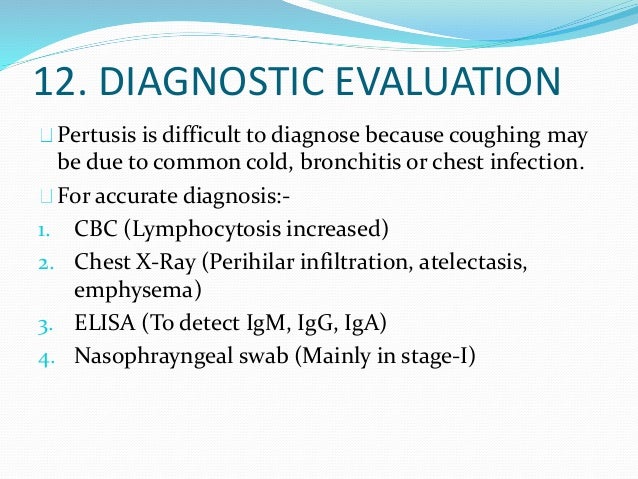 12. DIAGNOSTIC EVALUATION

Pertusis is difficult to diagnose because coughing may be due to common cold, bronchitis or chest infection.

For accurate diagnosis:-

1. CBC (Lymphocytosis increased)
2. Chest X-Ray (Perihilar infiltration, atelectasis, emphysema)
3. ELISA (To detect IgM, IgG, IgA)
4. Nasophrayngeal swab (Mainly in stage-I)